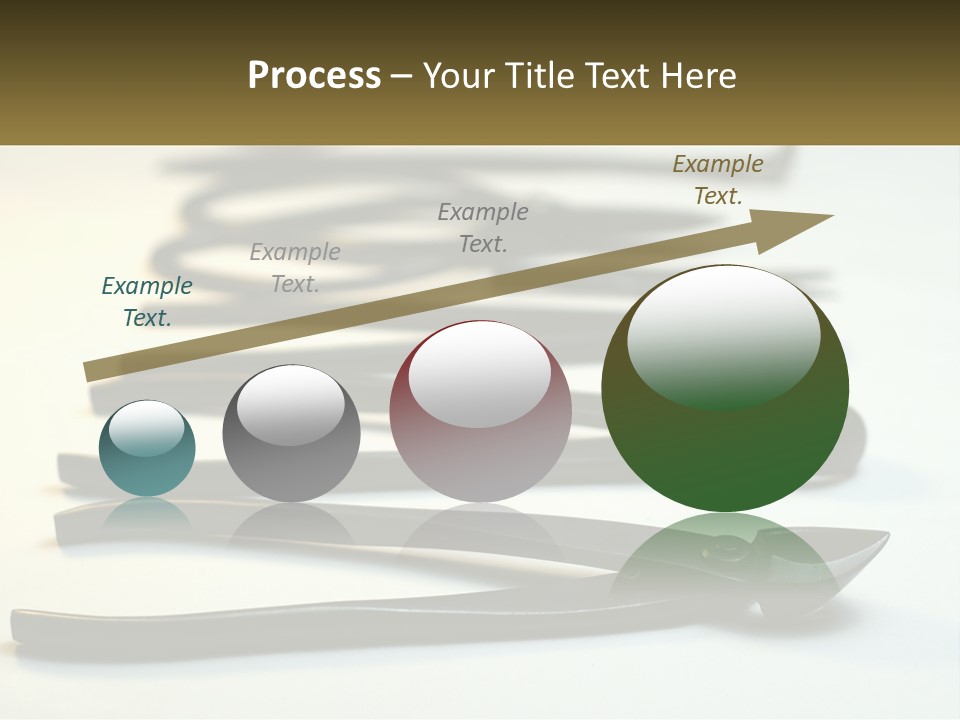 Process – Your Title Text Here

Example Text.

Example Text.

Example Text.

Example Text.